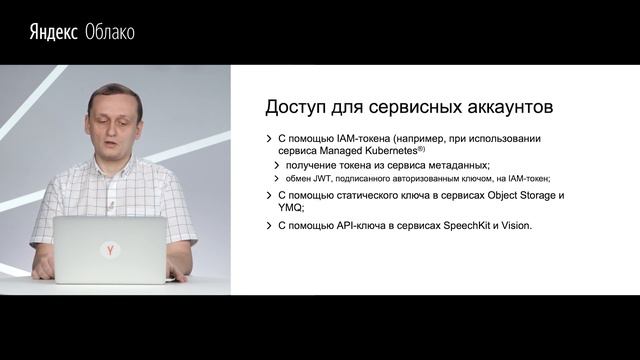 Яндекс Облако

Доступ для сервисных аккаунтов

› С помощью IAM-токена (например, при использовании сервиса Managed Kubernetes®)

› получение токена из сервиса метаданных;

› обмен JWT, подписанного авторизованным ключом, на IAM-токен;

› С помощью статического ключа в сервисах Object Storage и YMQ;

› С помощью API-ключа в сервисах SpeechKit и Vision.

Y